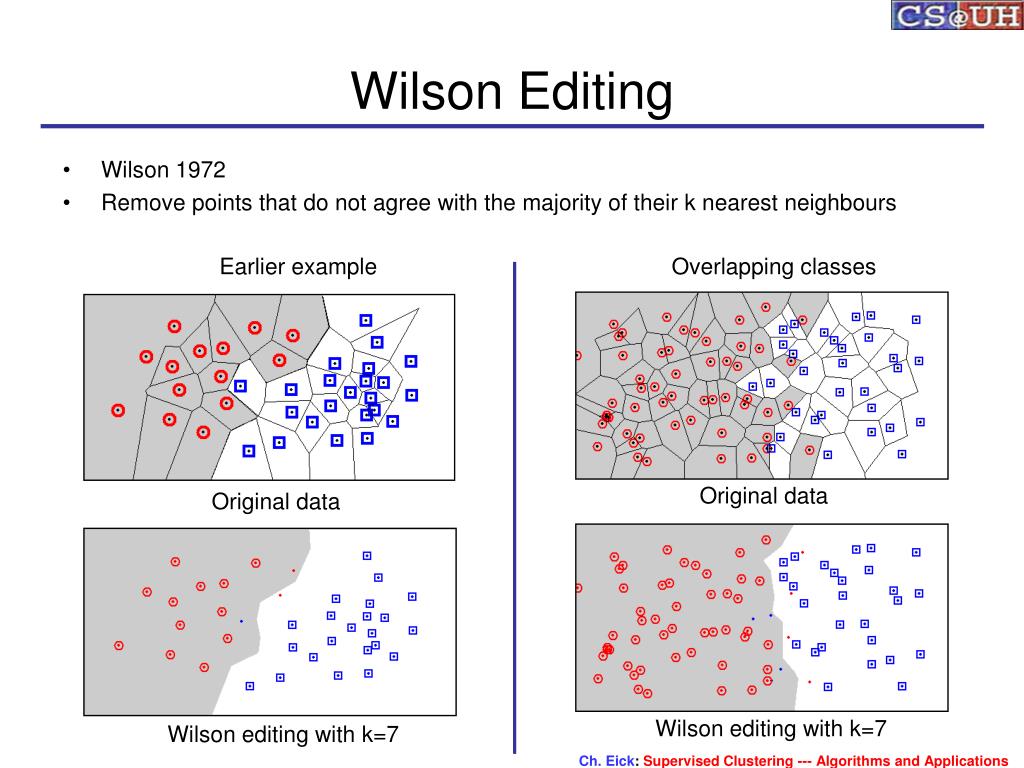 CS@UH

Wilson Editing

• Wilson 1972
• Remove points that do not agree with the majority of their k nearest neighbours

Earlier example

Original data

Wilson editing with k=7

Overlapping classes

Original data

Wilson editing with k=7

Ch. Eick: Supervised Clustering --- Algorithms and Applications